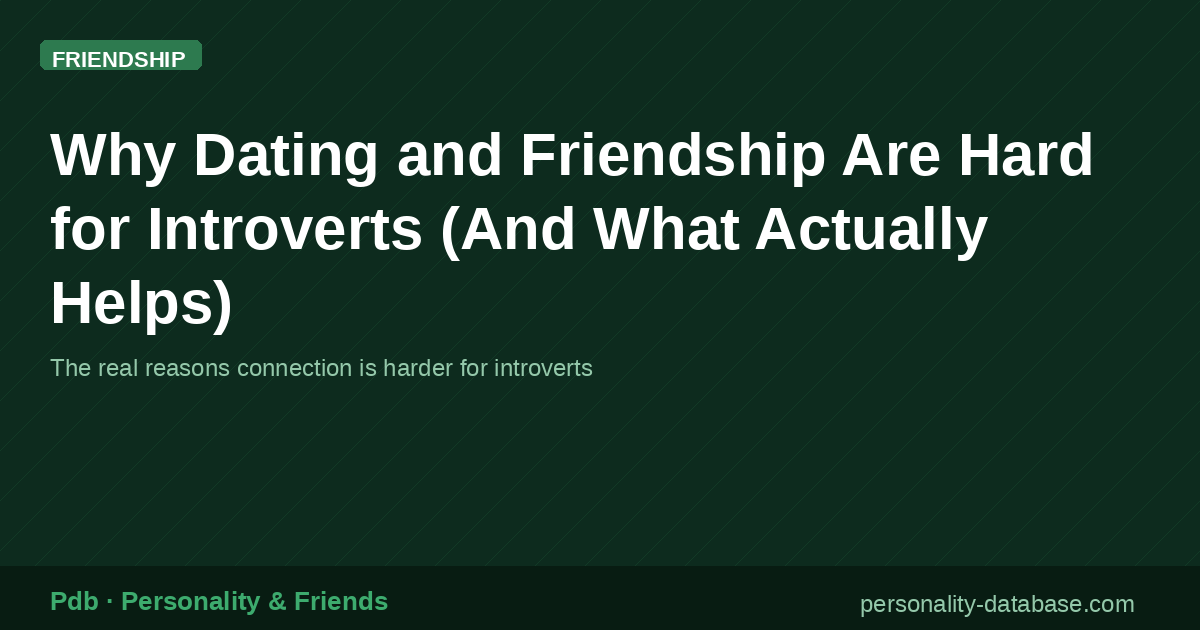 FRIENDSHIP

Why Dating and Friendship Are Hard for Introverts (And What Actually Helps)

The real reasons connection is harder for introverts

Pdb · Personality & Friends

personality-database.com